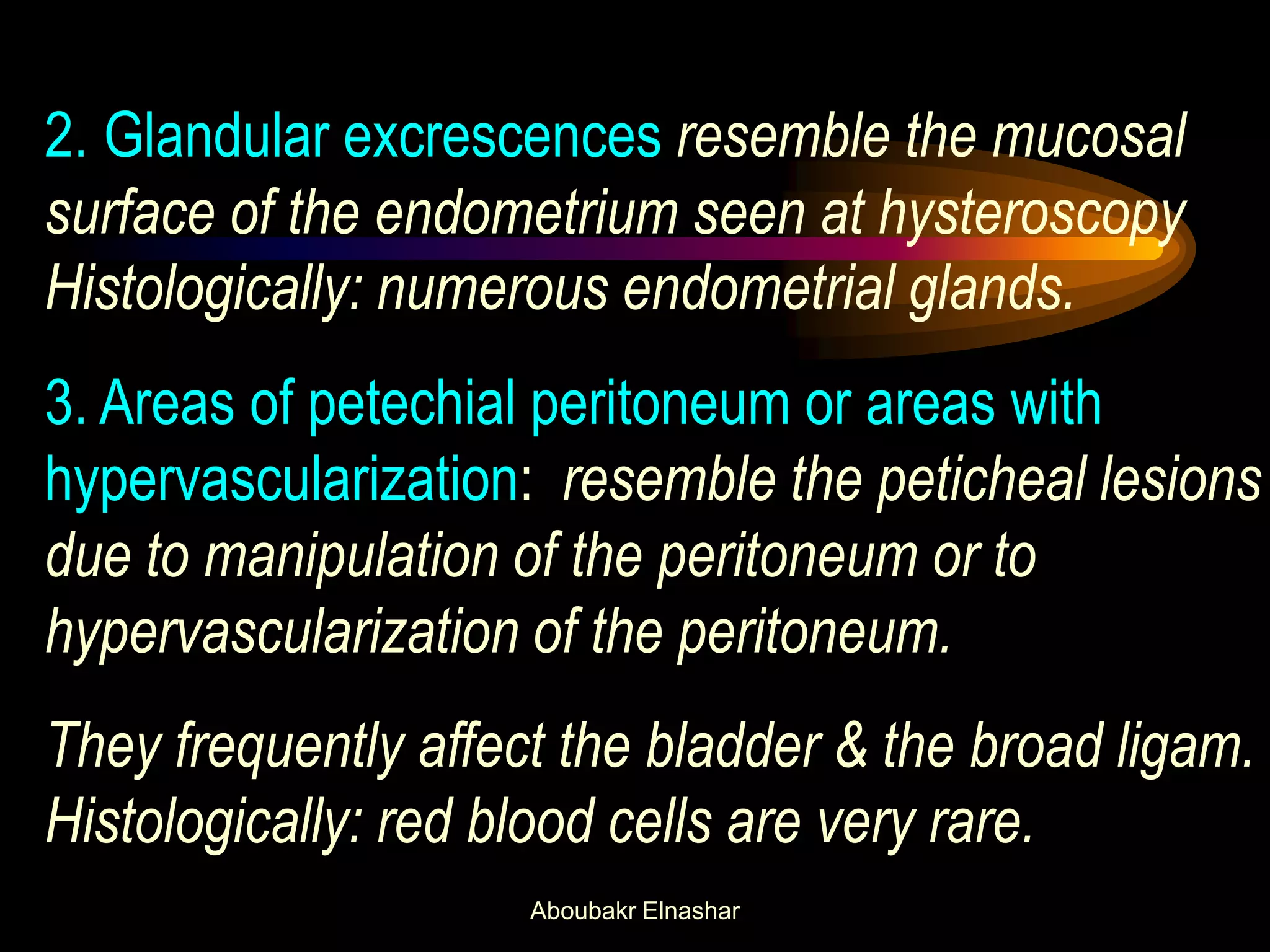 2. Glandular excrescences resemble the mucosal surface of the endometrium seen at hysteroscopy Histologically: numerous endometrial glands.

3. Areas of petechial peritoneum or areas with hypervascularization: resemble the peticheal lesions due to manipulation of the peritoneum or to hypervascularization of the peritoneum.

They frequently affect the bladder & the broad ligam. Histologically: red blood cells are very rare.

Aboubakr Elnashar